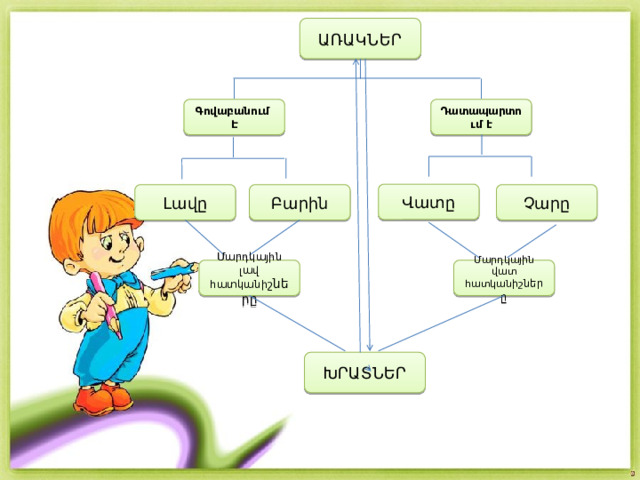 ԱՌԱԿՆԵՐ

Գովաբանում է

Դատապարտում է

Լավը

Բարին

Վատը

Չարը

Մարդկային լավ հատկանիշները

Մարդկային վատ հատկանիշները

ԽՐԱՏՆԵՐ